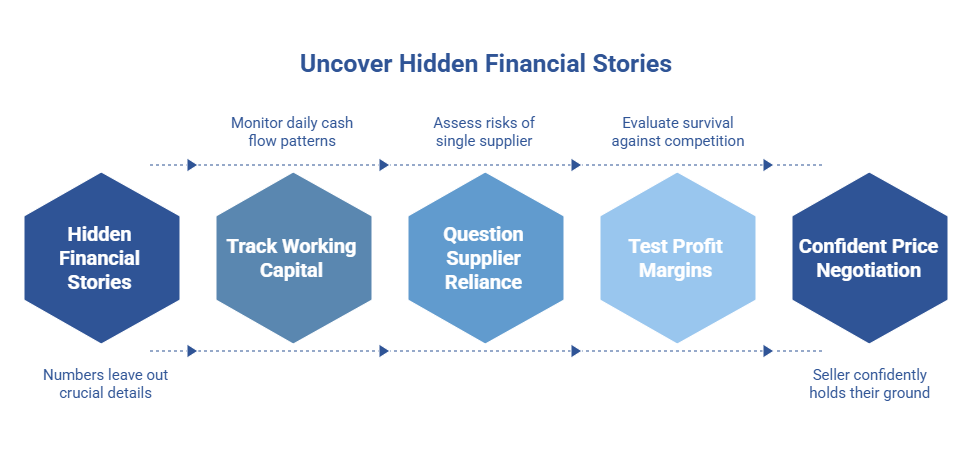 Uncover Hidden Financial Stories

Monitor daily cash flow patterns

Assess risks of single supplier

Evaluate survival against competition

Hidden Financial Stories

Track Working Capital

Question Supplier Reliance

Test Profit Margins

Confident Price Negotiation

Numbers leave out crucial details

Seller confidently holds their ground